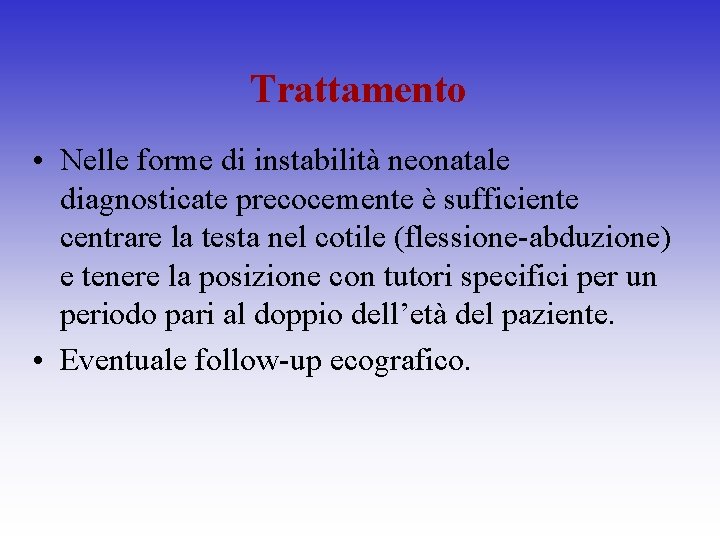 Trattamento

• Nelle forme di instabilità neonatale diagnosticate precocemente è sufficiente centrare la testa nel cotile (flessione-abduzione) e tenere la posizione con tutori specifici per un periodo pari al doppio dell’età del paziente.

• Eventuale follow-up ecografico.